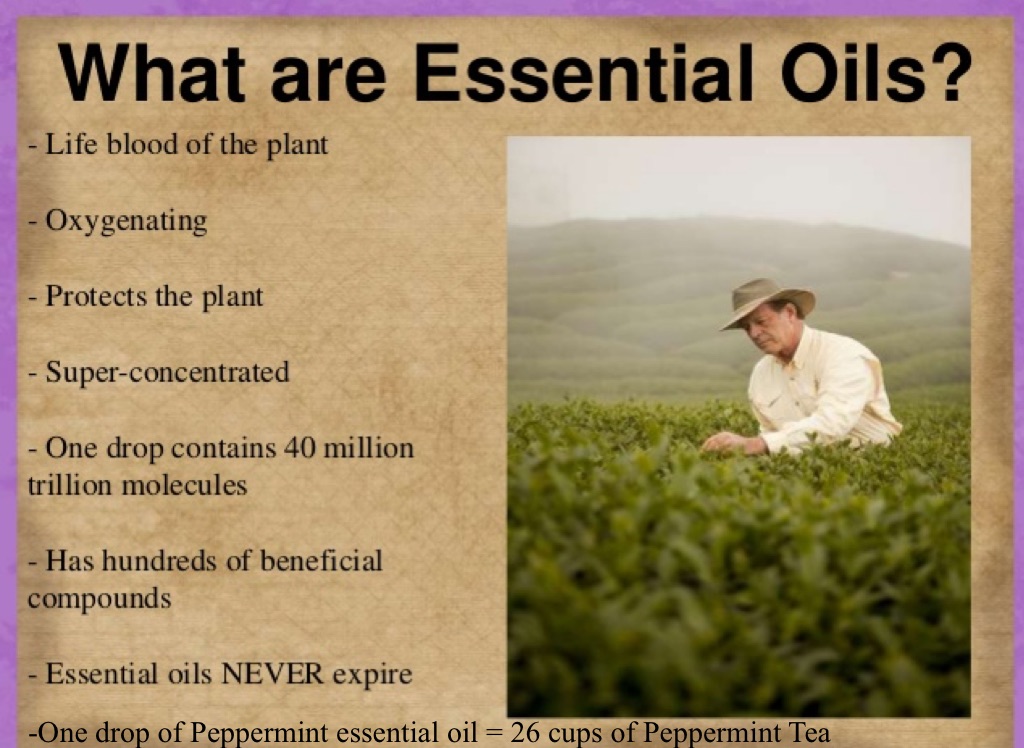 What are Essential Oils?

- Life blood of the plant

- Oxygenating

- Protects the plant

- Super-concentrated

- One drop contains 40 million trillion molecules

- Has hundreds of beneficial compounds

- Essential oils NEVER expire

-One drop of Peppermint essential oil = 26 cups of Peppermint Tea